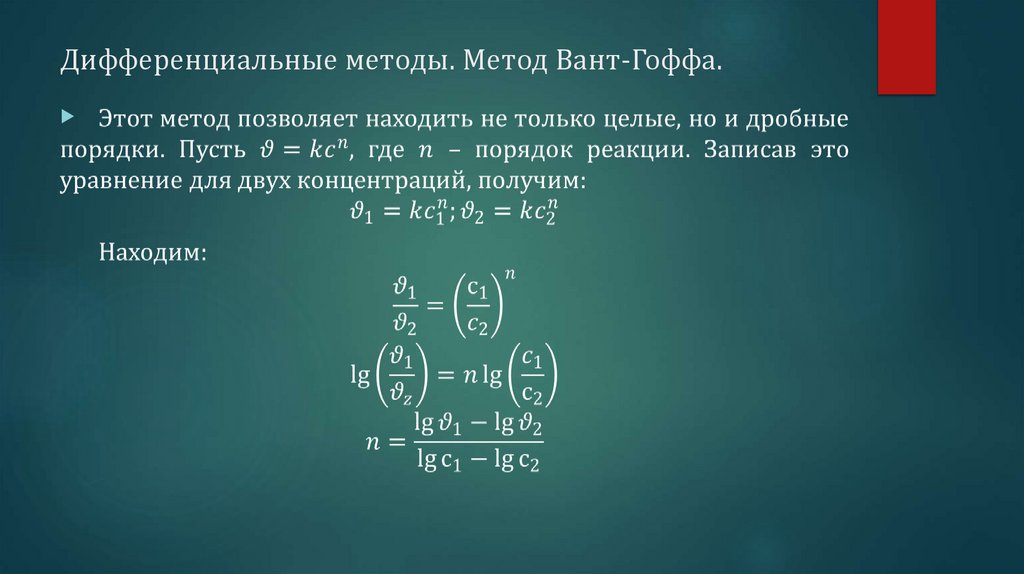 Дифференциальные методы. Метод Вант-Гоффа.

Этот метод позволяет находить не только целые, но и дробные порядки. Пусть $\vartheta = kc^n$, где $n$ – порядок реакции. Записав это уравнение для двух концентраций, получим:

$\vartheta_1 = kc_1^n; \vartheta_2 = kc_2^n$

Находим:

$\frac{\vartheta_1}{\vartheta_2} = \left(\frac{c_1}{c_2}\right)^n$

$\lg\left(\frac{\vartheta_1}{\vartheta_z}\right) = n \lg\left(\frac{c_1}{c_2}\right)$

$n = \frac{\lg \vartheta_1 - \lg \vartheta_2}{\lg c_1 - \lg c_2}$